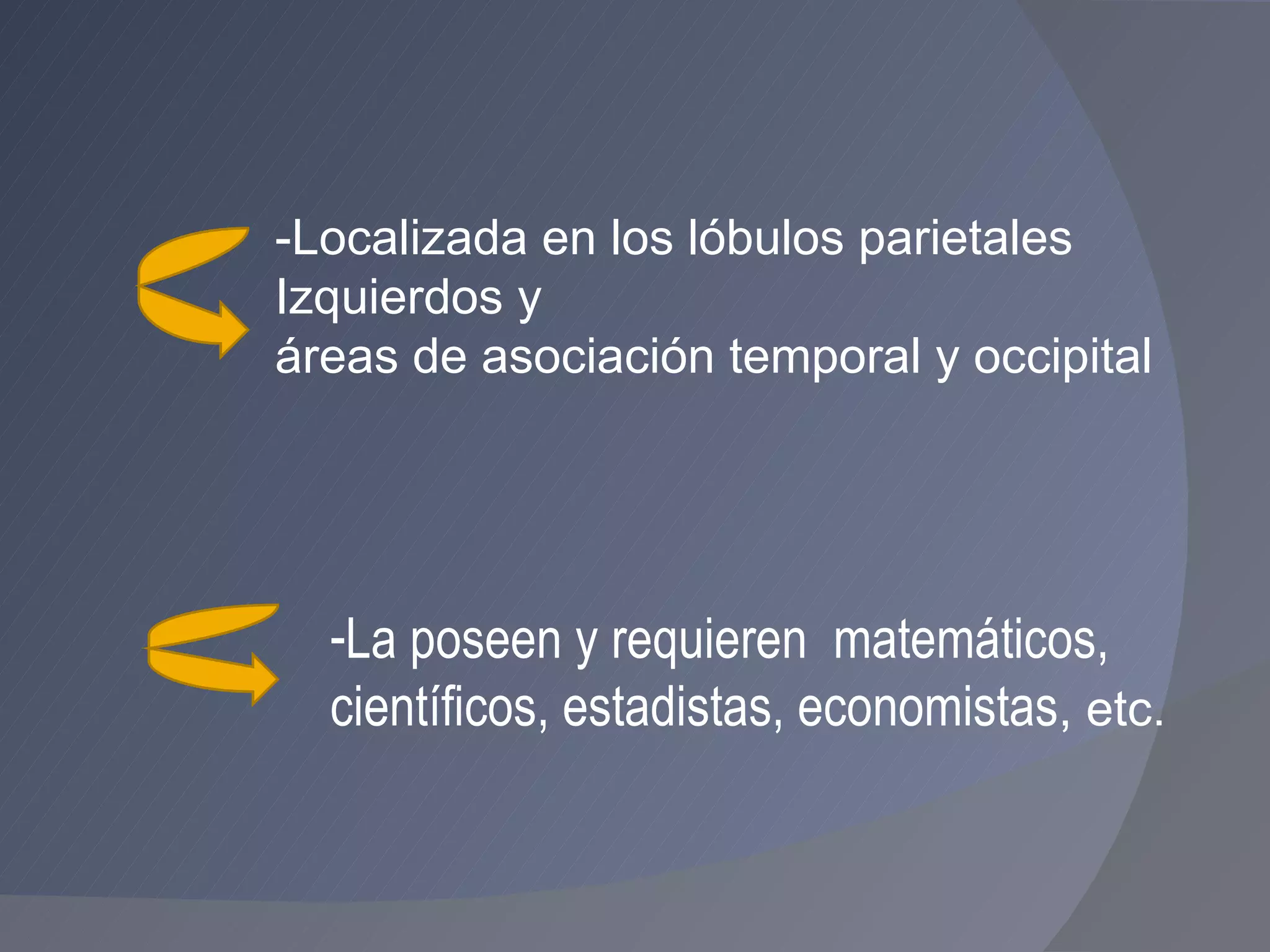 -Localizada en los lóbulos parietales Izquierdos y
áreas de asociación temporal y occipital

-La poseen y requieren matemáticos, científicos, estadistas, economistas, etc.